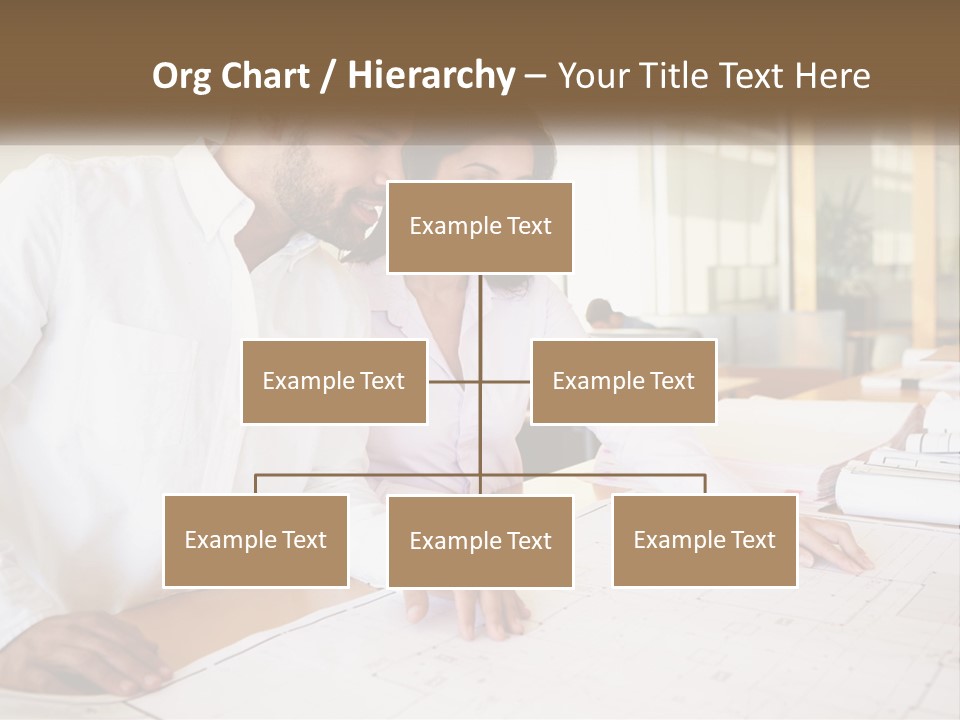 Org Chart / Hierarchy – Your Title Text Here

Example Text

Example Text

Example Text

Example Text

Example Text

Example Text